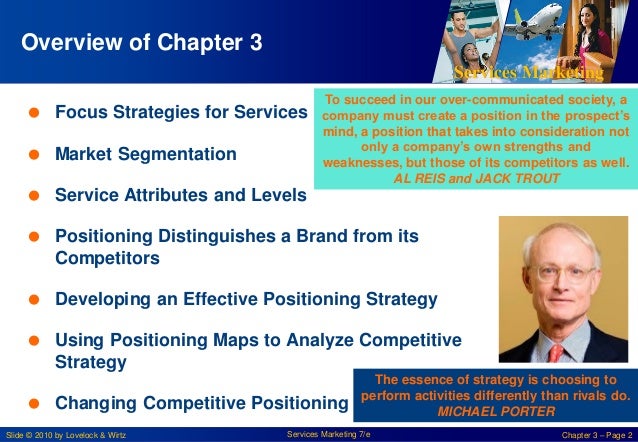 Overview of Chapter 3

Services Marketing

- Focus Strategies for Services
- Market Segmentation
- Service Attributes and Levels
- Positioning Distinguishes a Brand from its Competitors
- Developing an Effective Positioning Strategy
- Using Positioning Maps to Analyze Competitive Strategy
- Changing Competitive Positioning

To succeed in our over-communicated society, a company must create a position in the prospect's mind, a position that takes into consideration not only a company's own strengths and weaknesses, but those of its competitors as well.
AL REIS and JACK TROUT

The essence of strategy is choosing to perform activities differently than rivals do.
MICHAEL PORTER

Slide © 2010 by Lovelock & Wirtz Services Marketing 7/e Chapter 3 – Page 2